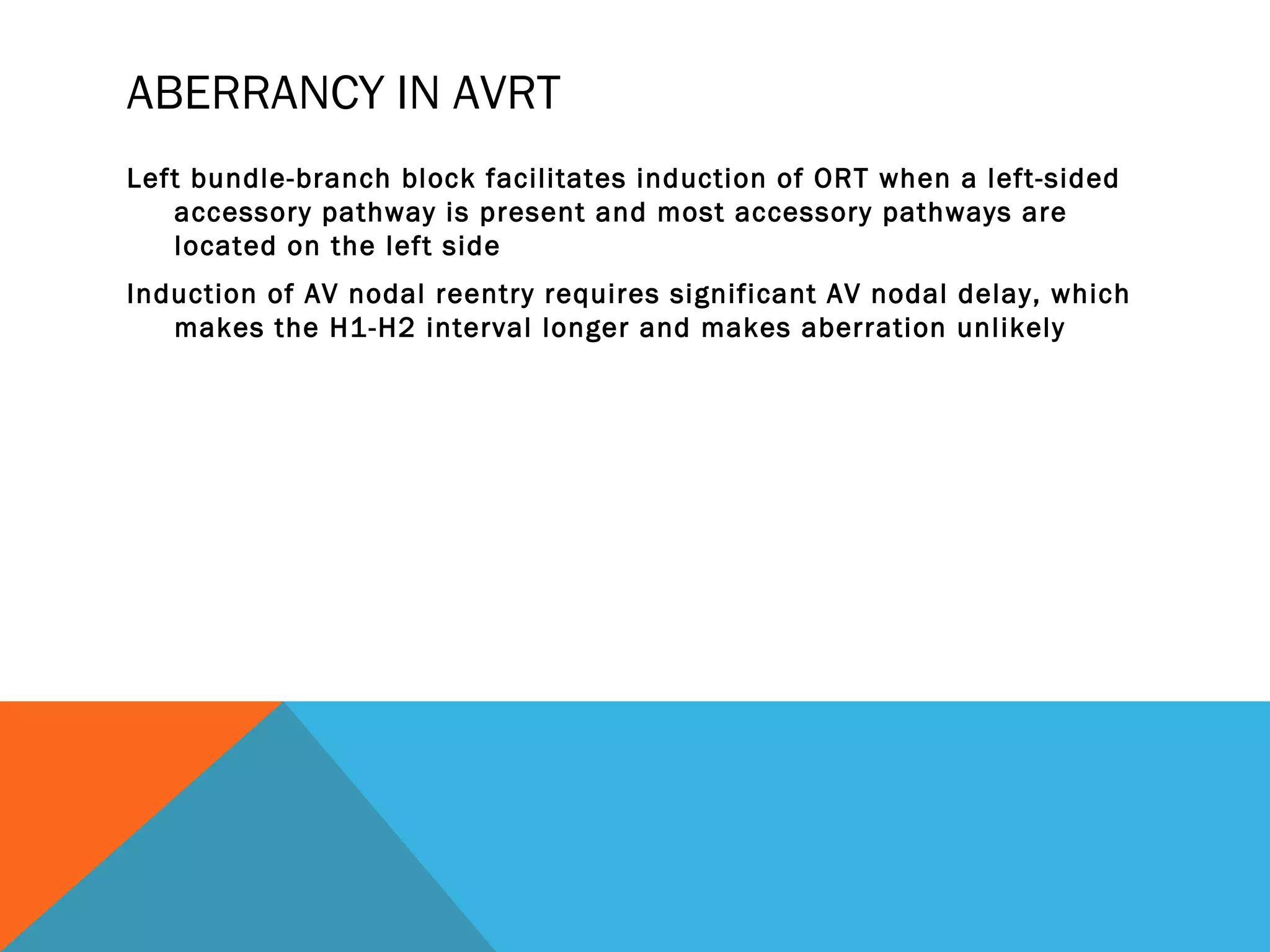 ABERRANCY IN AVRT

Left bundle-branch block facilitates induction of ORT when a left-sided accessory pathway is present and most accessory pathways are located on the left side

Induction of AV nodal reentry requires significant AV nodal delay, which makes the H1-H2 interval longer and makes aberration unlikely